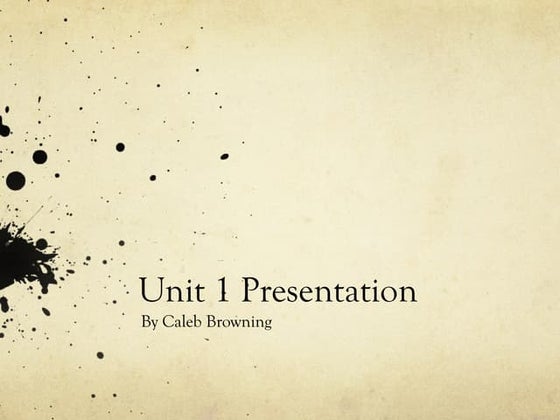 Unit 1 Presentation

By Caleb Browning